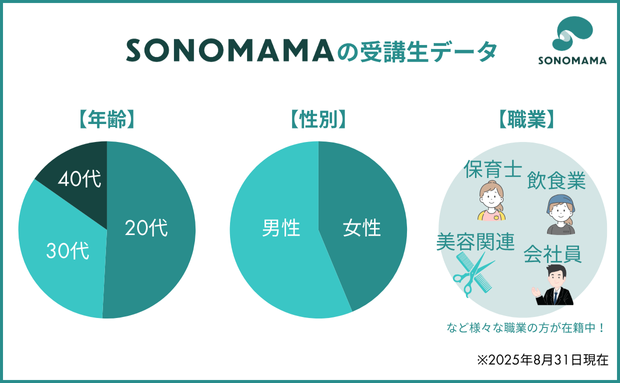 SONOMAMAの受講生データ

SONOMAMA

【年齢】

40代
20代
30代

【性別】

男性
女性

【職業】

保育士
飲食業
美容関連
会社員

など様々な職業の方が在籍中！

※2025年8月31日現在